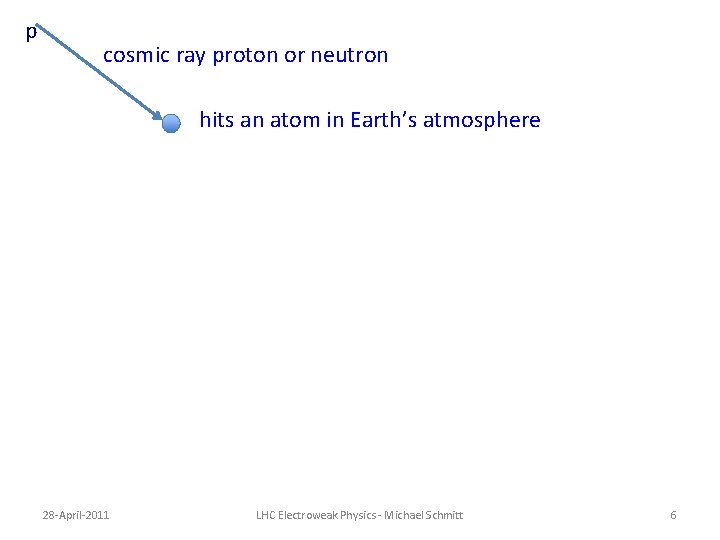 p

cosmic ray proton or neutron

hits an atom in Earth's atmosphere

28-April-2011

LHC Electroweak Physics - Michael Schmitt

6